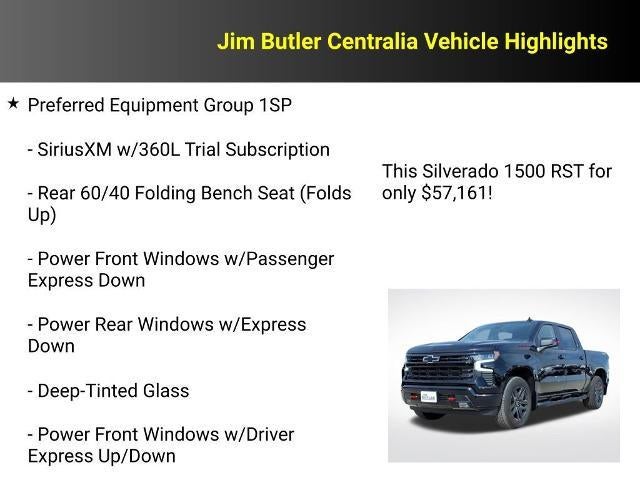 Jim Butler Centralia Vehicle Highlights

★ Preferred Equipment Group 1SP

- SiriusXM w/360L Trial Subscription

- Rear 60/40 Folding Bench Seat (Folds Up)

- Power Front Windows w/Passenger Express Down

- Power Rear Windows w/Express Down

- Deep-Tinted Glass

- Power Front Windows w/Driver Express Up/Down

This Silverado 1500 RST for only $57,161!